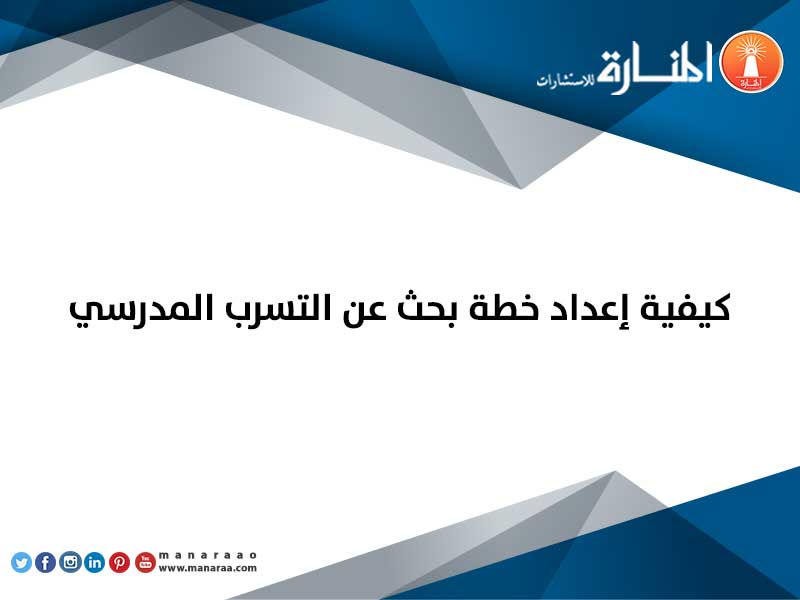 المنارة للاستشارات

كيفية إعداد خطة بحث عن التسرب المدرسي

manaraao
www.manaraa.com